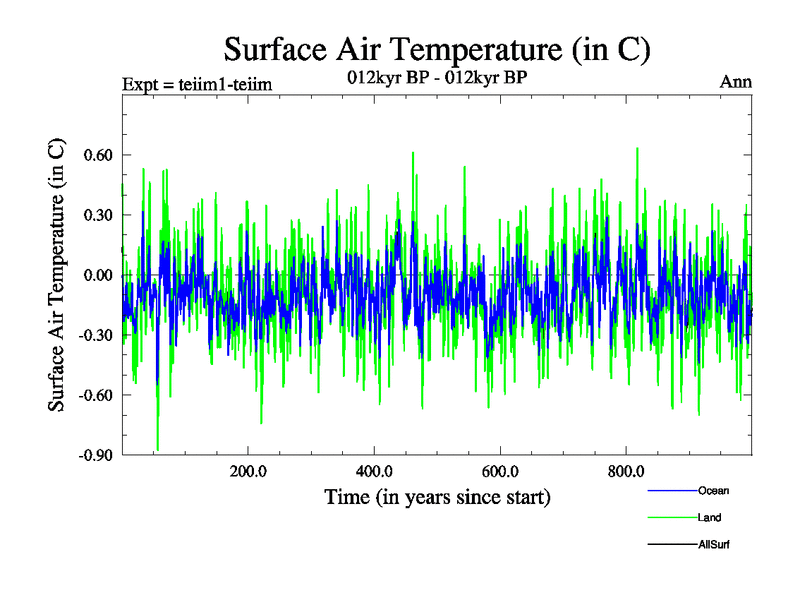 Surface Air Temperature (in C)

Expt = teiim1-teiim

012kyr BP - 012kyr BP

Ann

Surface Air Temperature (in C)

0.60
0.30
0.00
-0.30
-0.60
-0.90

200.0
400.0
600.0
800.0

Time (in years since start)

Ocean
Land
AllSurf